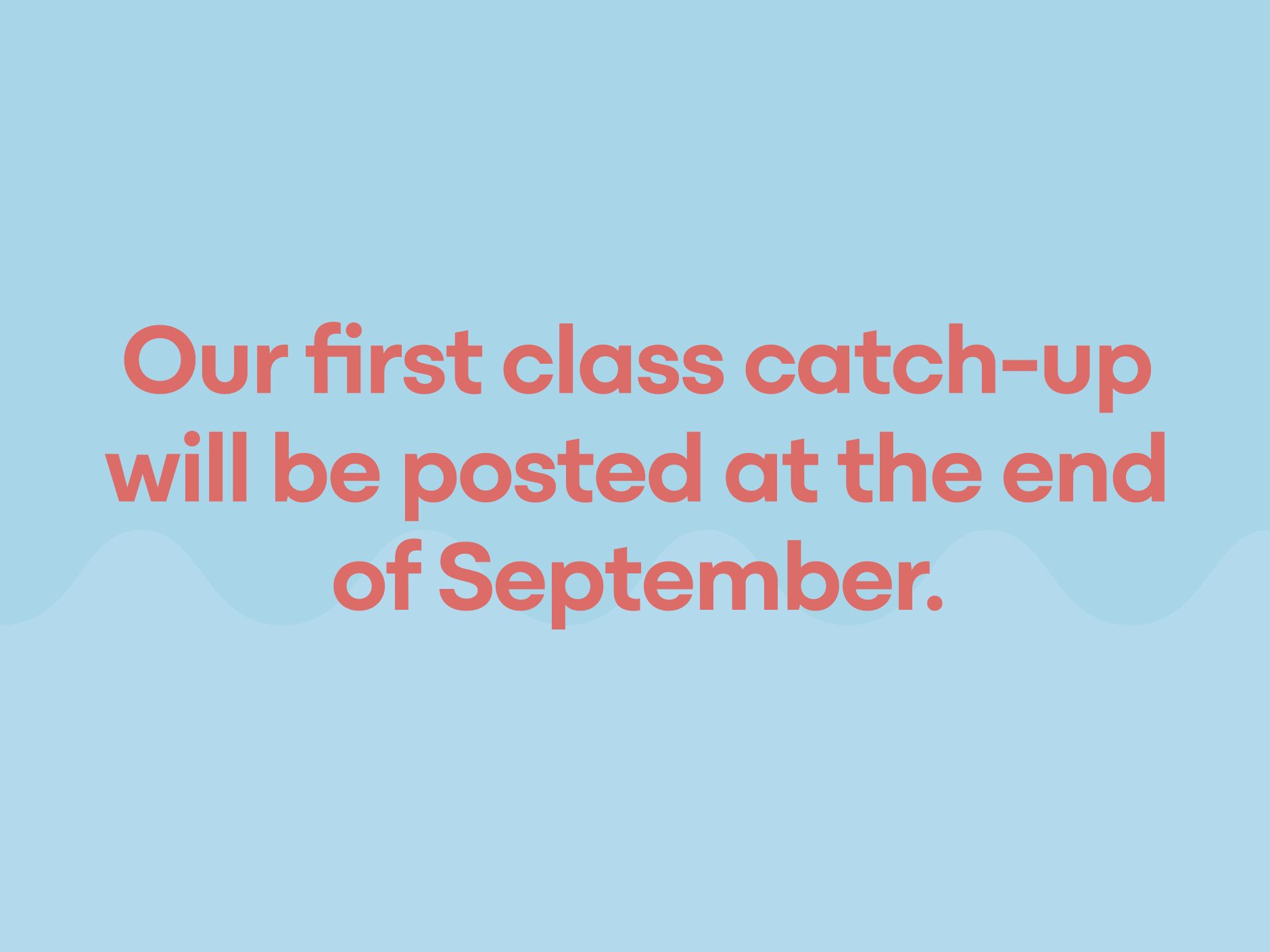 Our first class catch-up will be posted at the end of September.